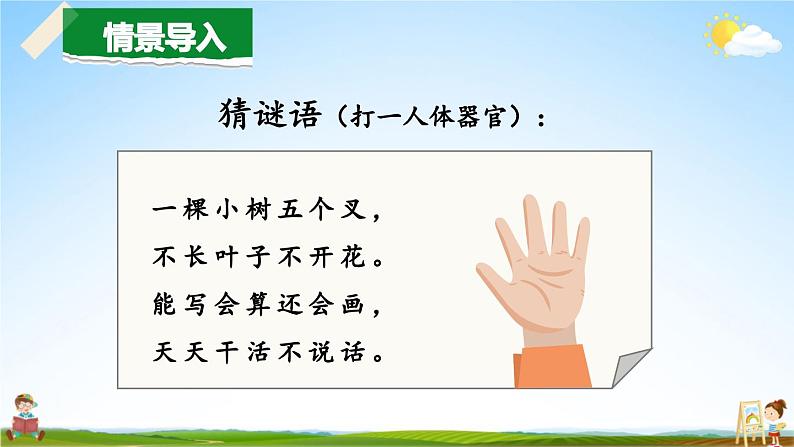 情景导入

猜谜语（打一人体器官）：

一棵小树五个叉，
不长叶子不开花。
能写会算还会画，
天天干活不说话。